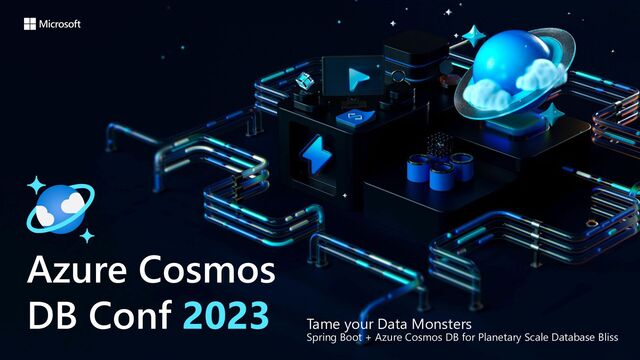 Microsoft

Azure Cosmos DB Conf 2023

Tame your Data Monsters
Spring Boot + Azure Cosmos DB for Planetary Scale Database Bliss